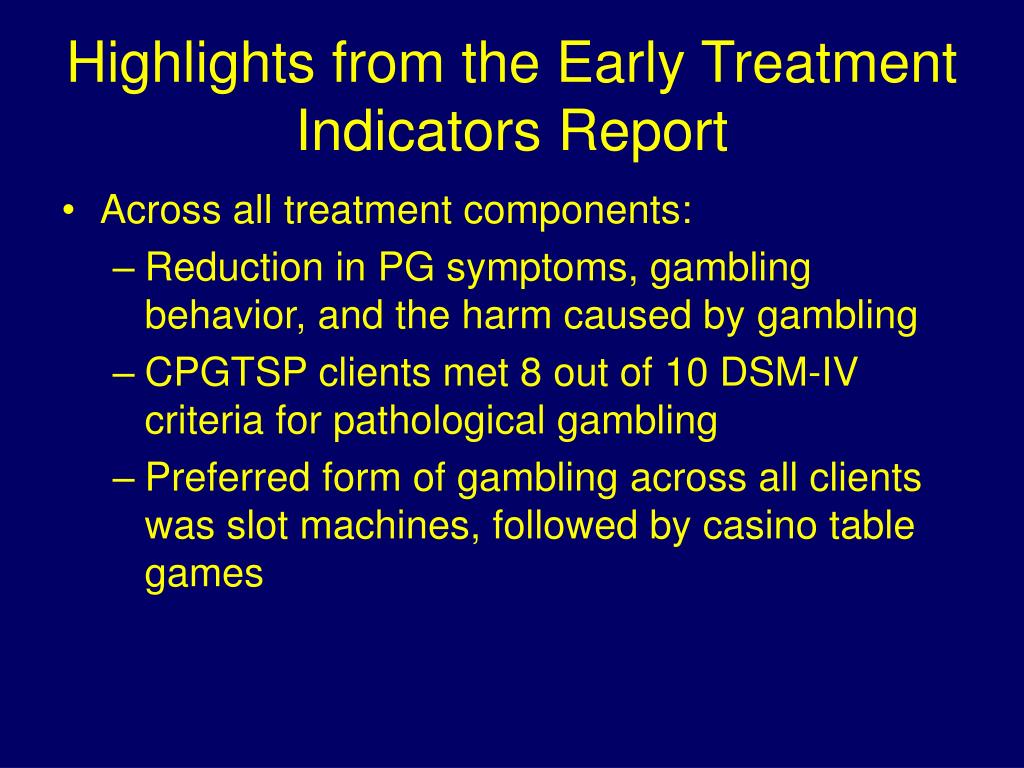 Highlights from the Early Treatment Indicators Report

• Across all treatment components:
– Reduction in PG symptoms, gambling behavior, and the harm caused by gambling
– CPGTSP clients met 8 out of 10 DSM-IV criteria for pathological gambling
– Preferred form of gambling across all clients was slot machines, followed by casino table games